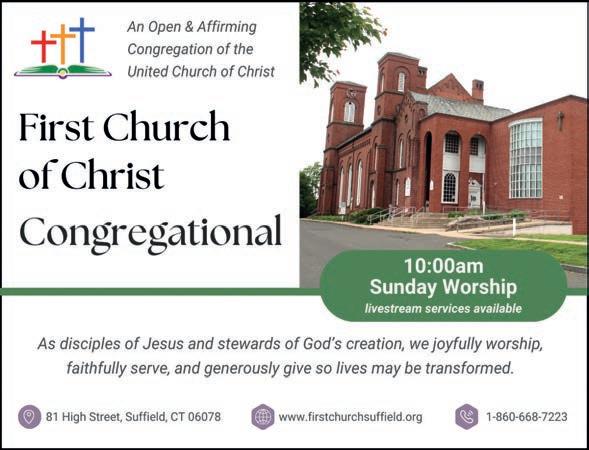 An Open & Affirming Congregation of the United Church of Christ

First Church of Christ Congregational

10:00am
Sunday Worship
livestream services available

As disciples of Jesus and stewards of God's creation, we joyfully worship, faithfully serve, and generously give so lives may be transformed.

81 High Street, Suffield, CT 06078

www.firstchurchsuffield.org

1-860-668-7223